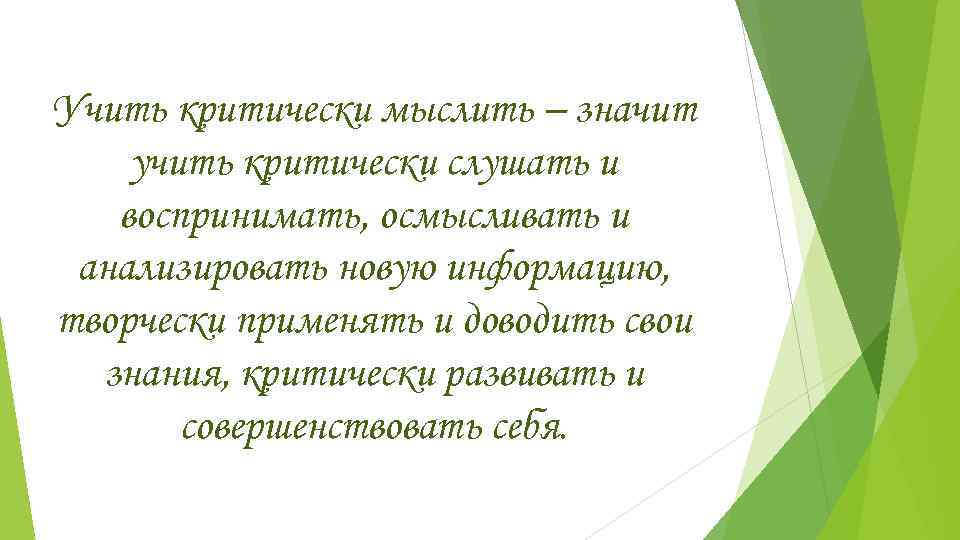 Учить критически мыслить – значит учить критически слушать и воспринимать, осмысливать и анализировать новую информацию, творчески применять и доводить свои знания, критически развивать и совершенствовать себя.